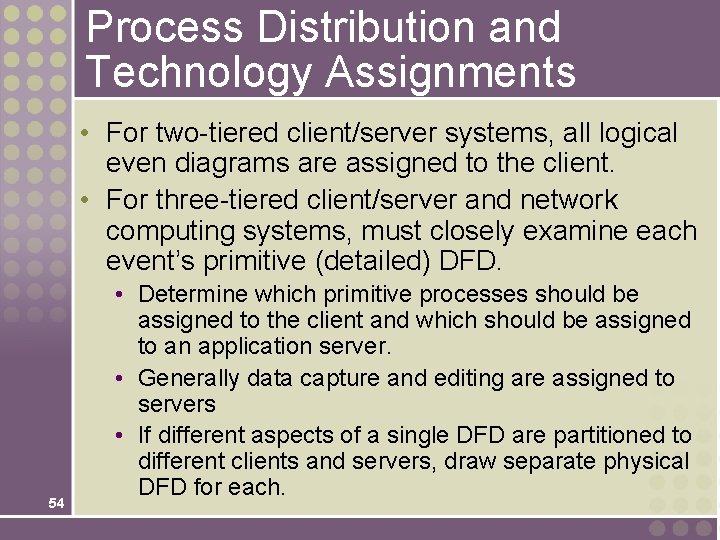 Process Distribution and Technology Assignments

• For two-tiered client/server systems, all logical even diagrams are assigned to the client.
• For three-tiered client/server and network computing systems, must closely examine each event's primitive (detailed) DFD.
  • Determine which primitive processes should be assigned to the client and which should be assigned to an application server.
  • Generally data capture and editing are assigned to servers
  • If different aspects of a single DFD are partitioned to different clients and servers, draw separate physical DFD for each.

54